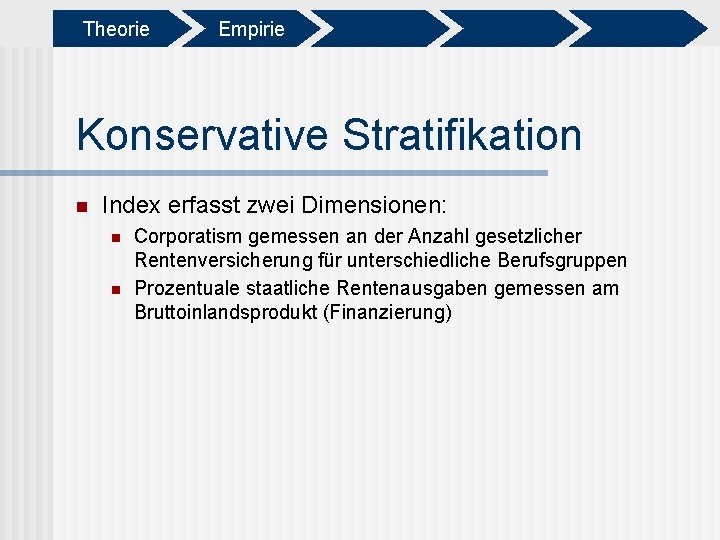 Theorie Empirie

Konservative Stratifikation

Index erfasst zwei Dimensionen:

Corporatism gemessen an der Anzahl gesetzlicher Rentenversicherung für unterschiedliche Berufsgruppen

Prozentuale staatliche Rentenausgaben gemessen am Bruttoinlandsprodukt (Finanzierung)